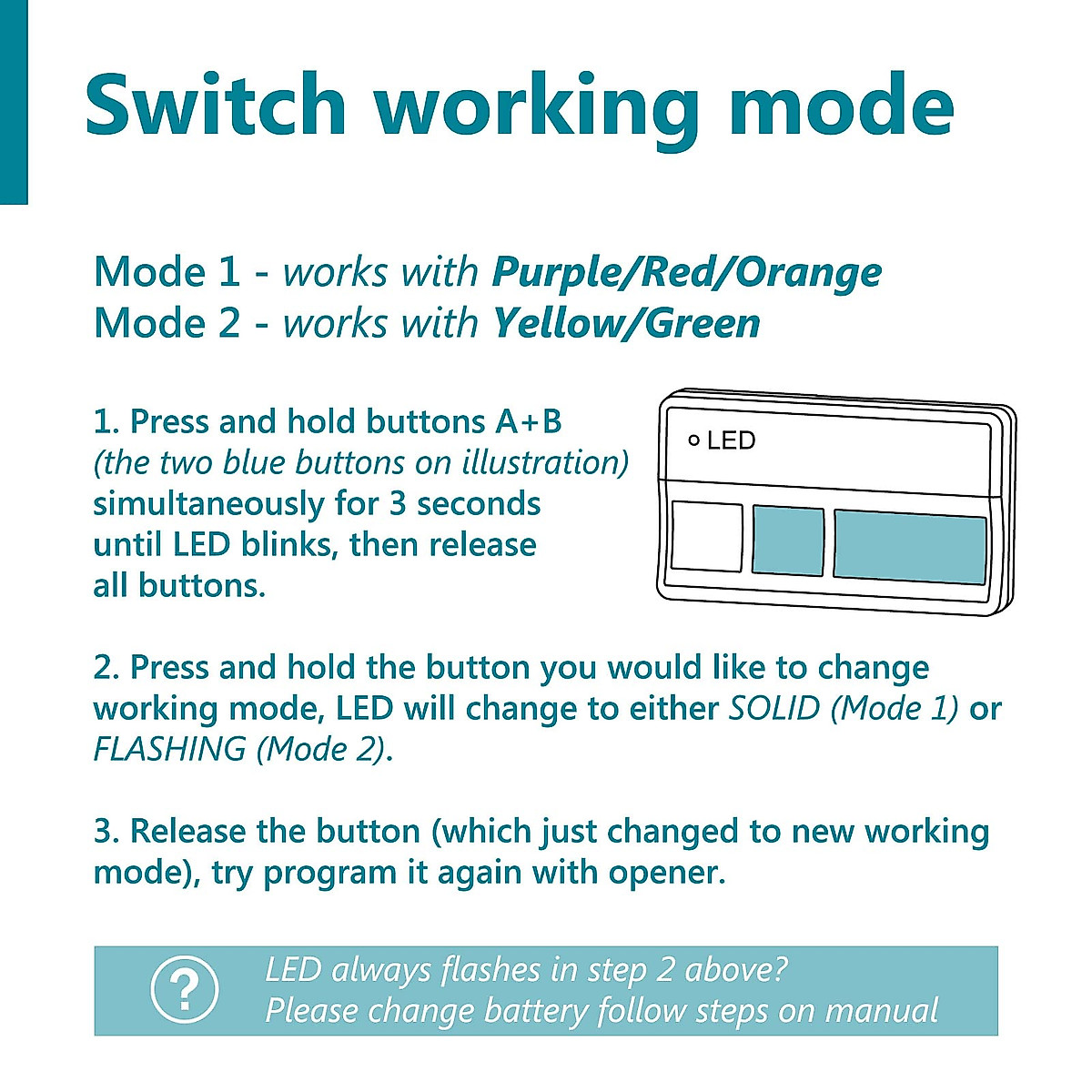 Switch working mode

Mode 1 - works with Purple/Red/Orange
Mode 2 - works with Yellow/Green

1. Press and hold buttons A+B (the two blue buttons on illustration) simultaneously for 3 seconds until LED blinks, then release all buttons.

LED

2. Press and hold the button you would like to change working mode, LED will change to either SOLID (Mode 1) or FLASHING (Mode 2).

3. Release the button (which just changed to new working mode), try program it again with opener.

?

LED always flashes in step 2 above?
Please change battery follow steps on manual